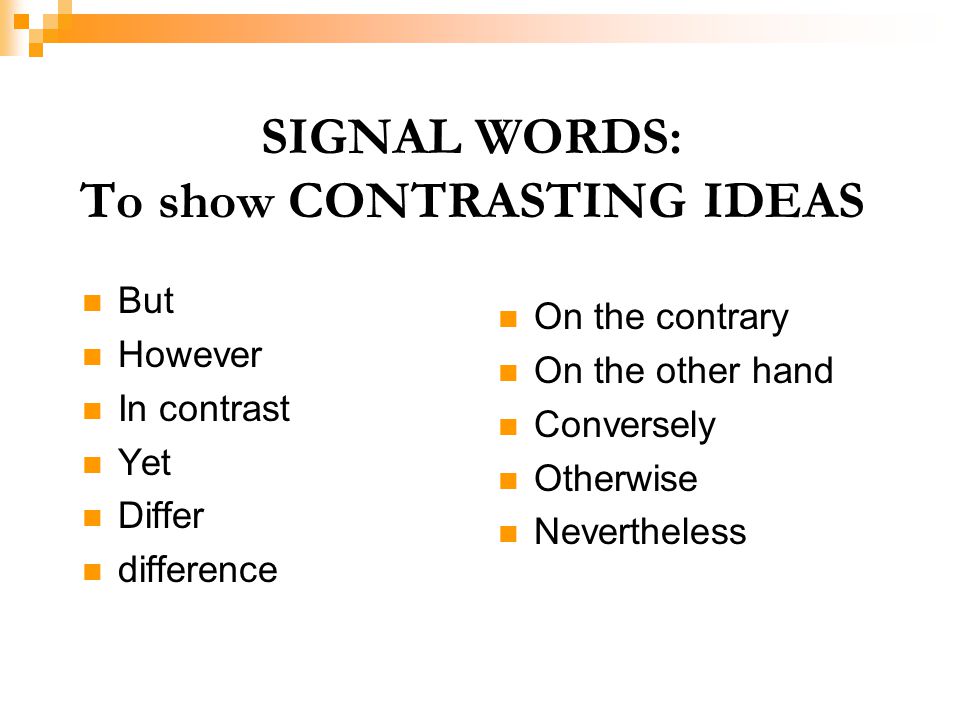 SIGNAL WORDS:
To show CONTRASTING IDEAS

- But
- However
- In contrast
- Yet
- Differ
- difference

- On the contrary
- On the other hand
- Conversely
- Otherwise
- Nevertheless